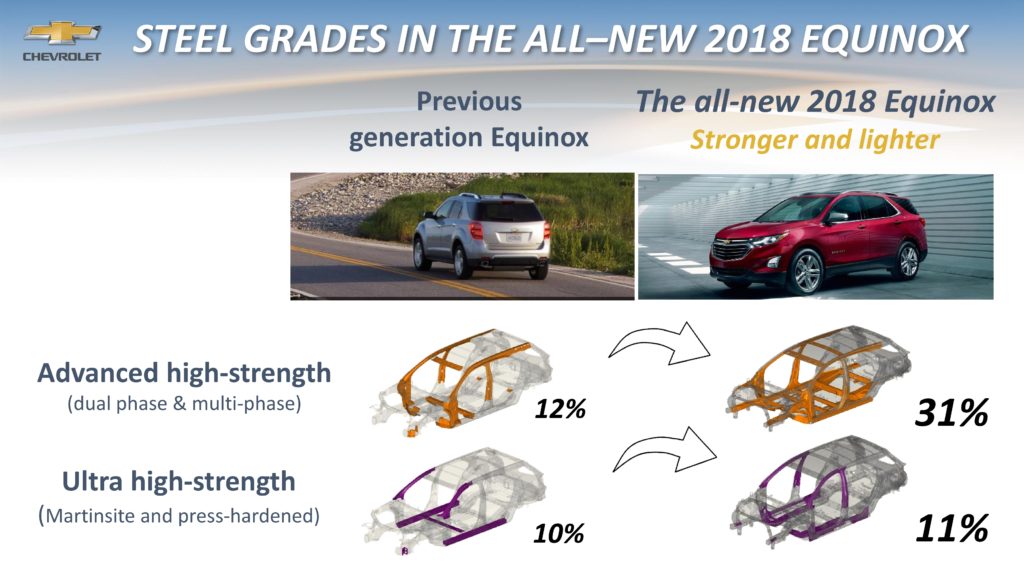 CHEVROLET

STEEL GRADES IN THE ALL–NEW 2018 EQUINOX

Previous generation Equinox

The all-new 2018 Equinox
Stronger and lighter

Advanced high-strength
(dual phase & multi-phase)

12%

31%

Ultra high-strength
(Martinsite and press-hardened)

10%

11%